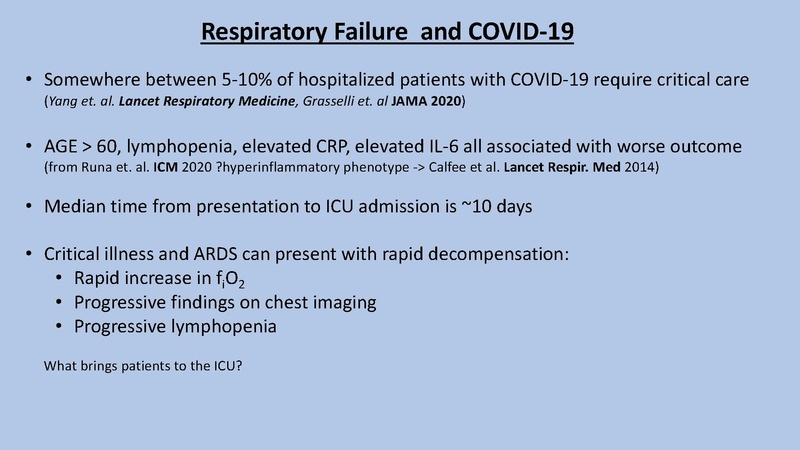 Respiratory Failure and COVID-19

• Somewhere between 5-10% of hospitalized patients with COVID-19 require critical care (Yang et. al. Lancet Respiratory Medicine, Grasselli et. al JAMA 2020)

• AGE > 60, lymphopenia, elevated CRP, elevated IL-6 all associated with worse outcome (from Runa et. al. ICM 2020 ?hyperinflammatory phenotype -> Calfee et al. Lancet Respir. Med 2014)

• Median time from presentation to ICU admission is ~10 days

• Critical illness and ARDS can present with rapid decompensation:
• Rapid increase in $f_iO_2$
• Progressive findings on chest imaging
• Progressive lymphopenia

What brings patients to the ICU?